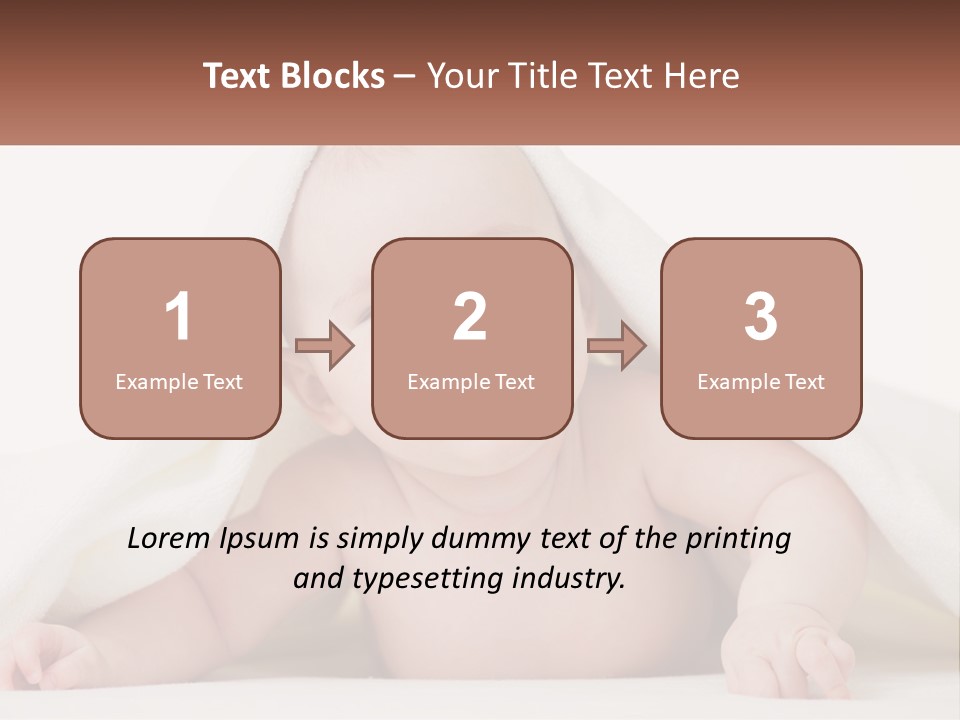 Text Blocks – Your Title Text Here

1
Example Text

2
Example Text

3
Example Text

Lorem Ipsum is simply dummy text of the printing and typesetting industry.